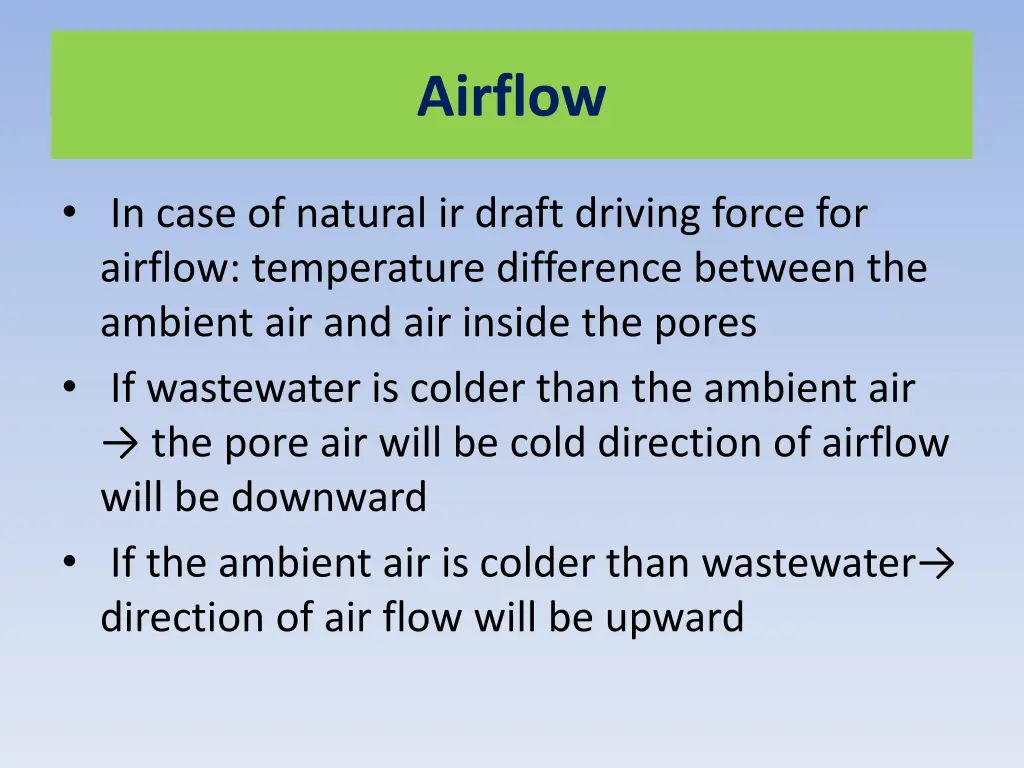 Airflow

• In case of natural ir draft driving force for airflow: temperature difference between the ambient air and air inside the pores
• If wastewater is colder than the ambient air → the pore air will be cold direction of airflow will be downward
• If the ambient air is colder than wastewater→ direction of air flow will be upward